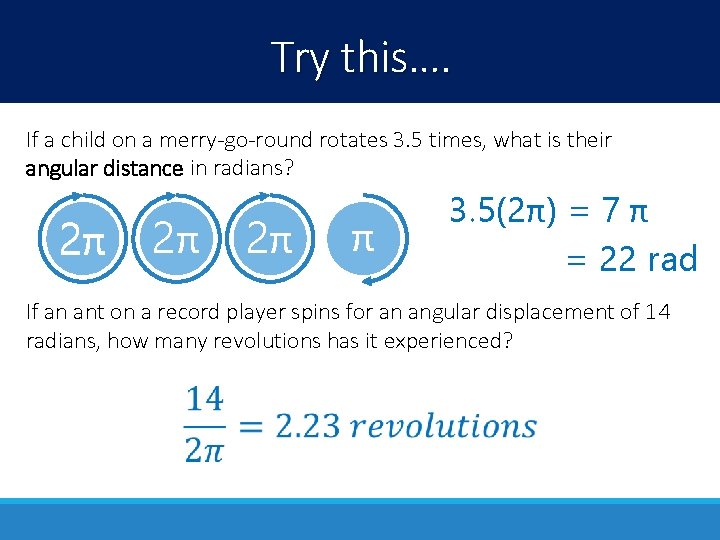 Try this….

If a child on a merry-go-round rotates 3.5 times, what is their angular distance in radians?

$2\pi$ $2\pi$ $2\pi$ $\pi$

$3.5(2\pi) = 7\pi$
$= 22$ rad

If an ant on a record player spins for an angular displacement of 14 radians, how many revolutions has it experienced?

$\frac{14}{2\pi} = 2.23\ revolutions$